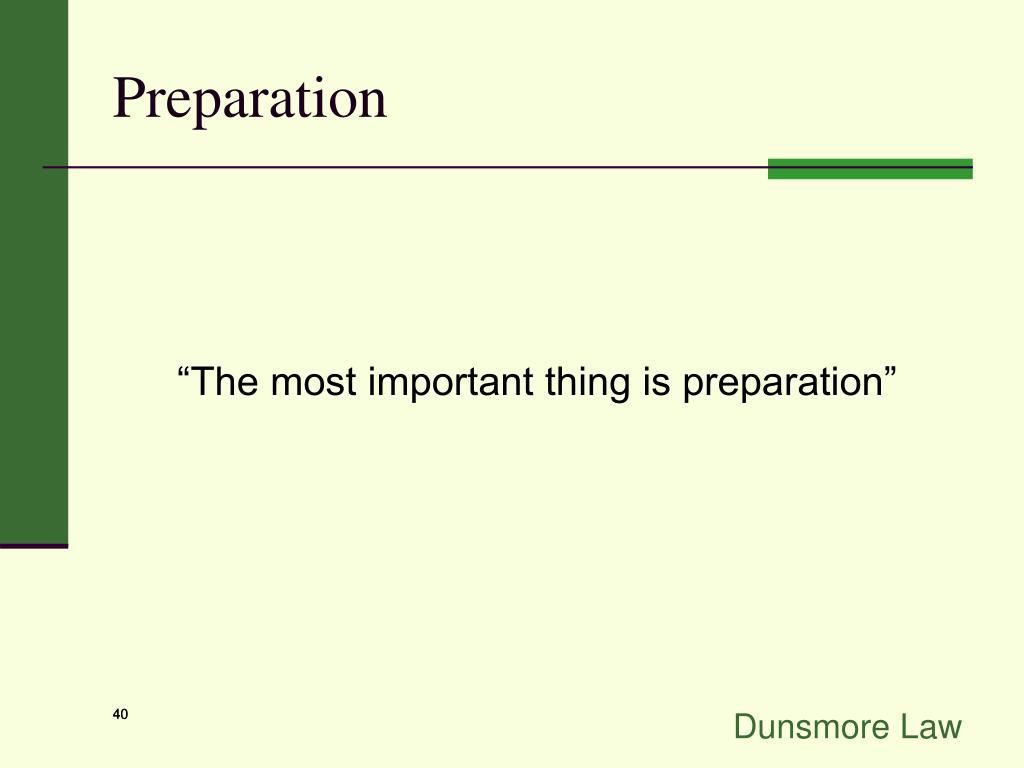 Preparation

“The most important thing is preparation”

40

Dunsmore Law